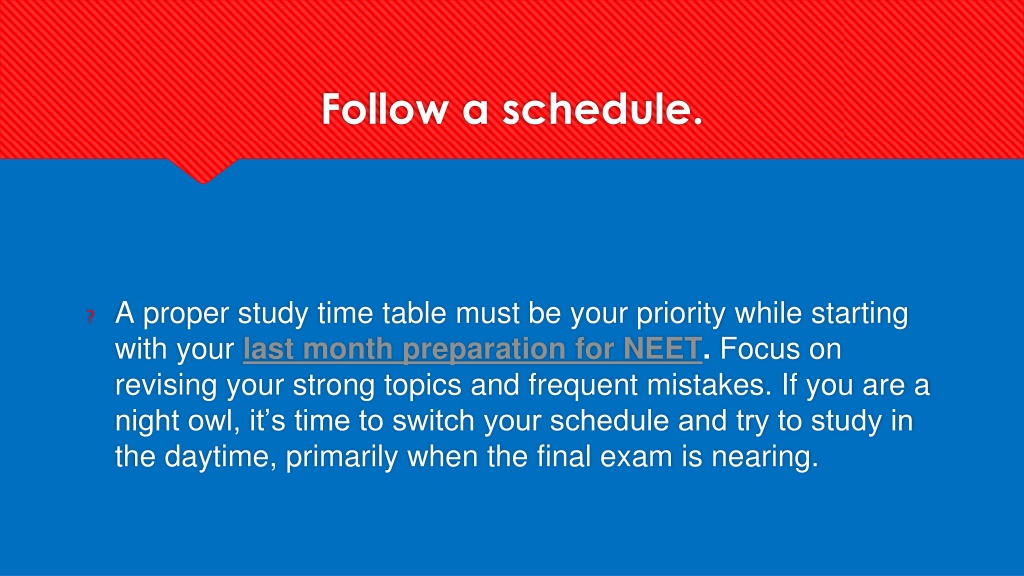 Follow a schedule.

? A proper study time table must be your priority while starting with your last month preparation for NEET. Focus on revising your strong topics and frequent mistakes. If you are a night owl, it's time to switch your schedule and try to study in the daytime, primarily when the final exam is nearing.